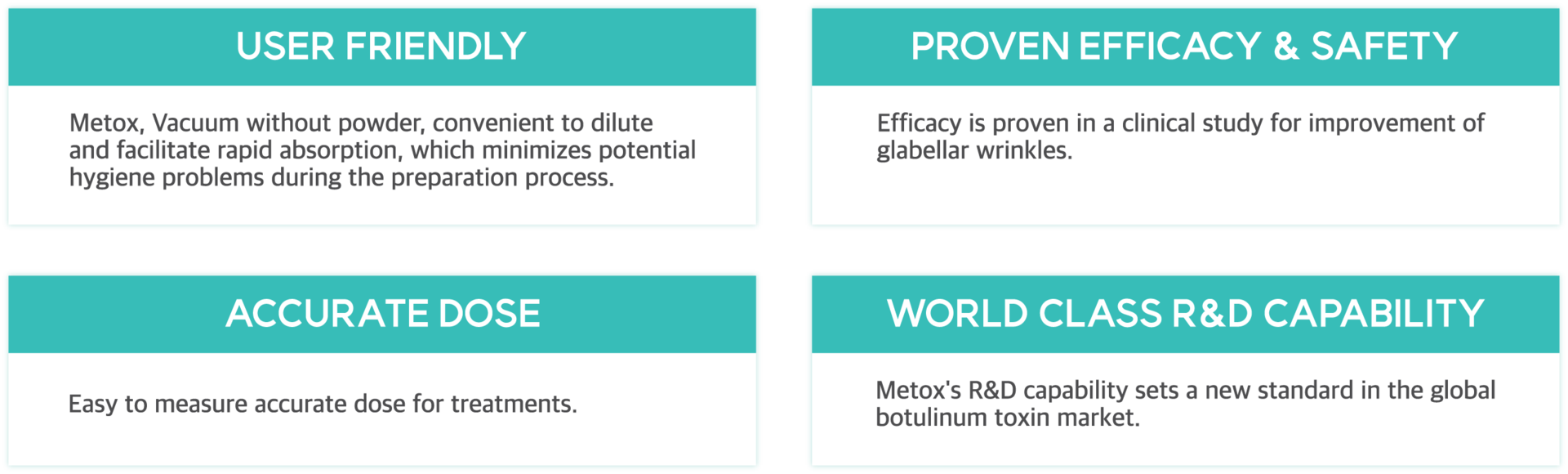 USER FRIENDLY

Metox, Vacuum without powder, convenient to dilute and facilitate rapid absorption, which minimizes potential hygiene problems during the preparation process.

PROVEN EFFICACY & SAFETY

Efficacy is proven in a clinical study for improvement of glabellar wrinkles.

ACCURATE DOSE

Easy to measure accurate dose for treatments.

WORLD CLASS R&D CAPABILITY

Metox's R&D capability sets a new standard in the global botulinum toxin market.